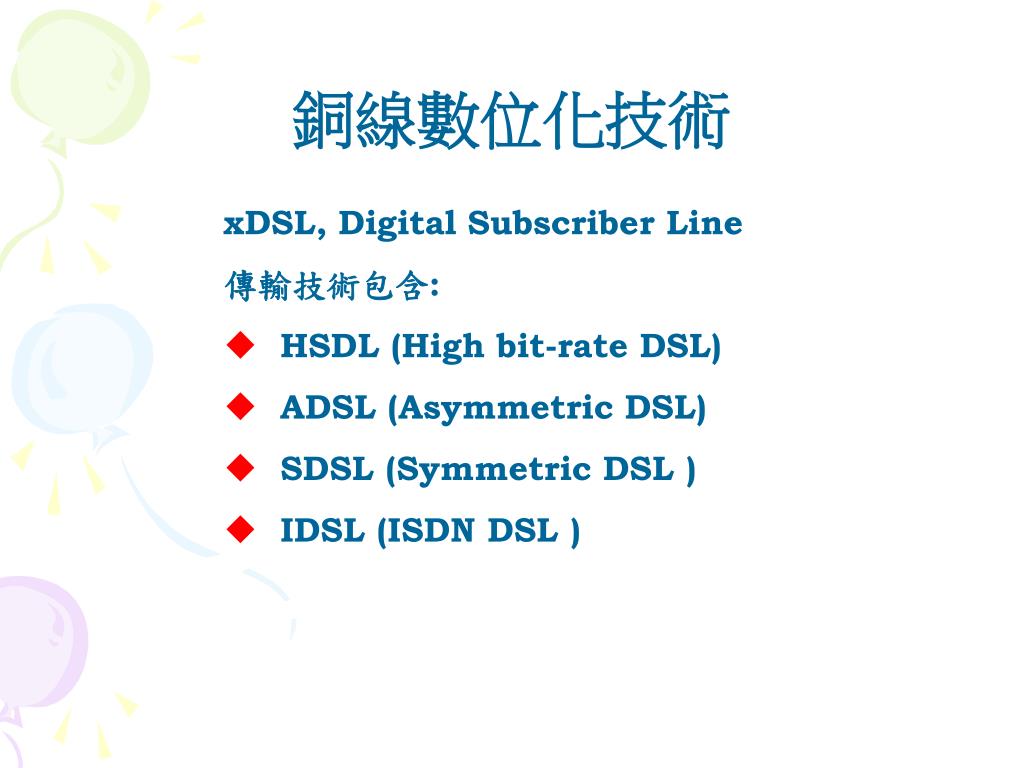 銅線數位化技術

xDSL, Digital Subscriber Line

傳輸技術包含:

◆ HSDL (High bit-rate DSL)

◆ ADSL (Asymmetric DSL)

◆ SDSL (Symmetric DSL )

◆ IDSL (ISDN DSL )